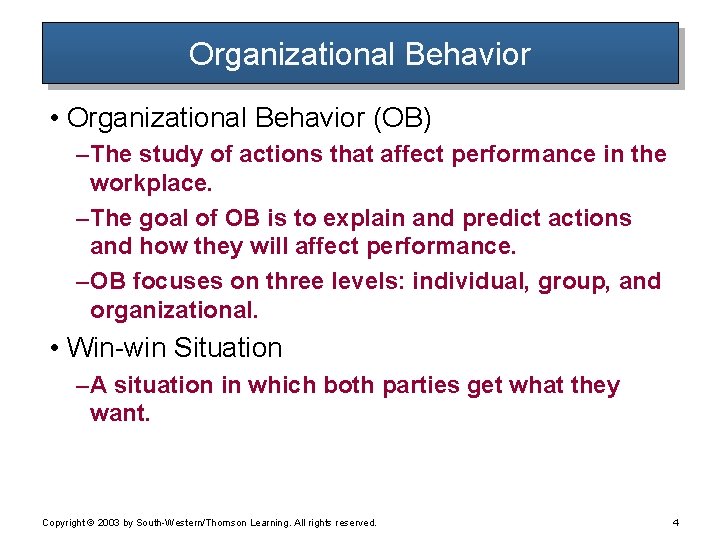 Organizational Behavior

• Organizational Behavior (OB)

–The study of actions that affect performance in the workplace.

–The goal of OB is to explain and predict actions and how they will affect performance.

–OB focuses on three levels: individual, group, and organizational.

• Win-win Situation

–A situation in which both parties get what they want.

Copyright © 2003 by South-Western/Thomson Learning. All rights reserved.

4